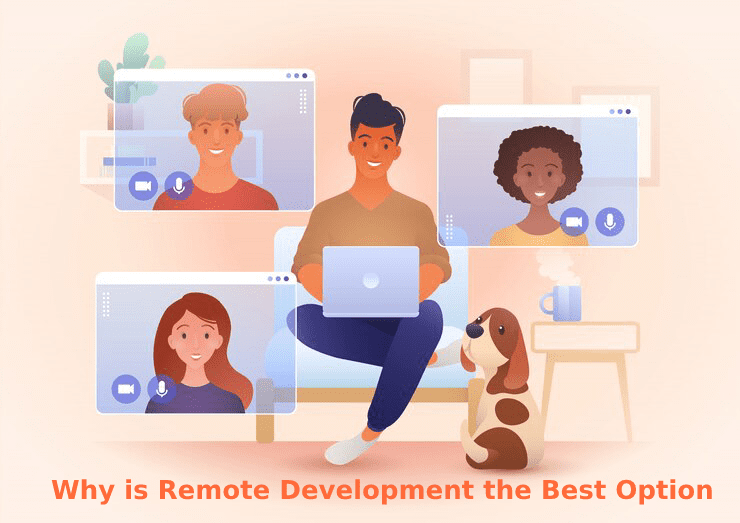 Why is Remote Development the Best Option